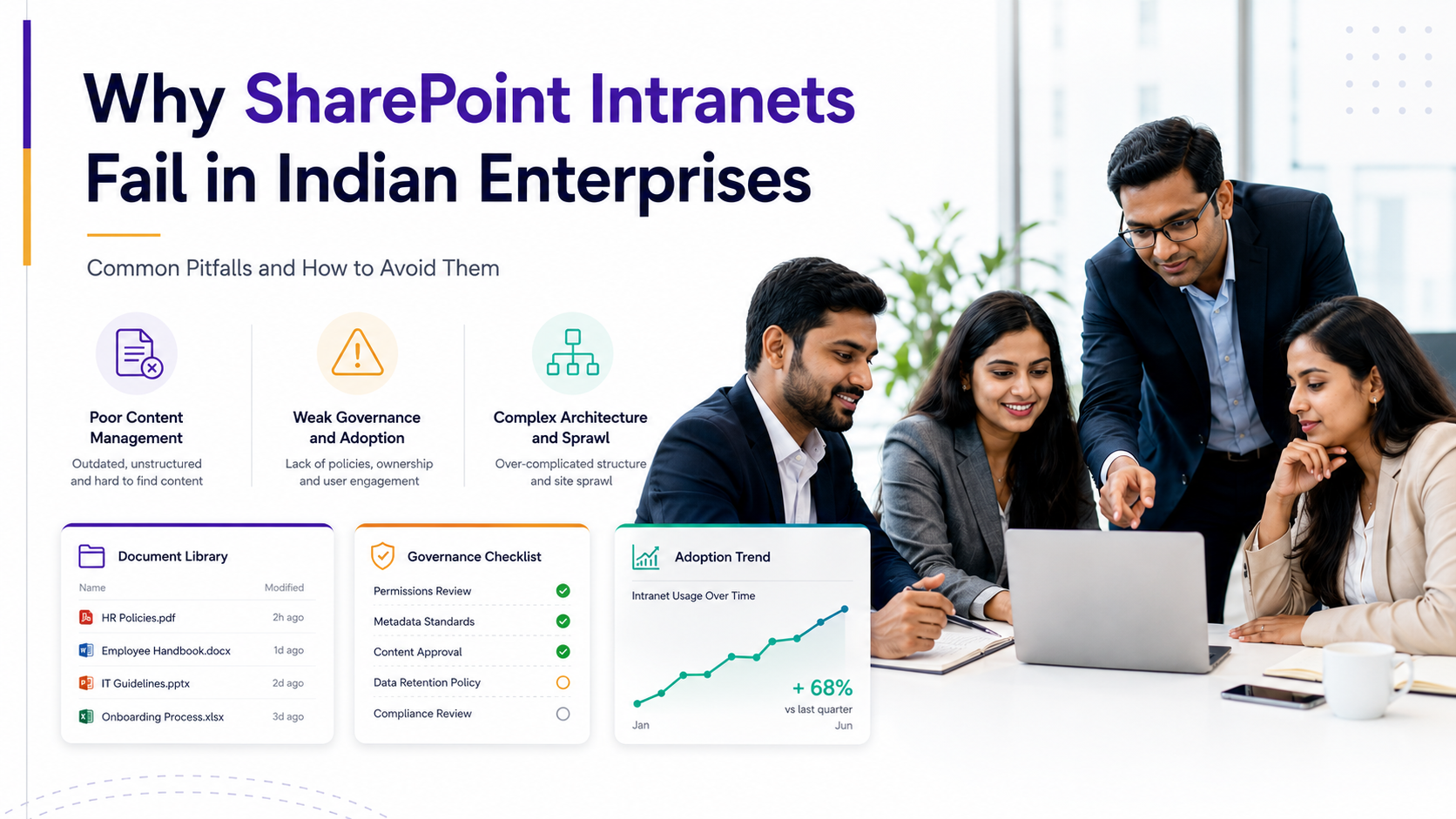 Why SharePoint Intranets Fail in Indian Enterprises

Common Pitfalls and How to Avoid Them

Poor Content Management
Outdated, unstructured and hard to find content

Weak Governance and Adoption
Lack of policies, ownership and user engagement

Complex Architecture and Sprawl
Over-complicated structure and site sprawl

Document Library

| Name | Modified |
|---|---|
| HR Policies.pdf | 2h ago |
| Employee Handbook.docx | 1d ago |
| IT Guidelines.pptx | 2d ago |
| Onboarding Process.xlsx | 3d ago |

Governance Checklist

Permissions Review
Metadata Standards
Content Approval
Data Retention Policy
Compliance Review

Adoption Trend

Intranet Usage Over Time

+ 68%
vs last quarter

Jan
Jun